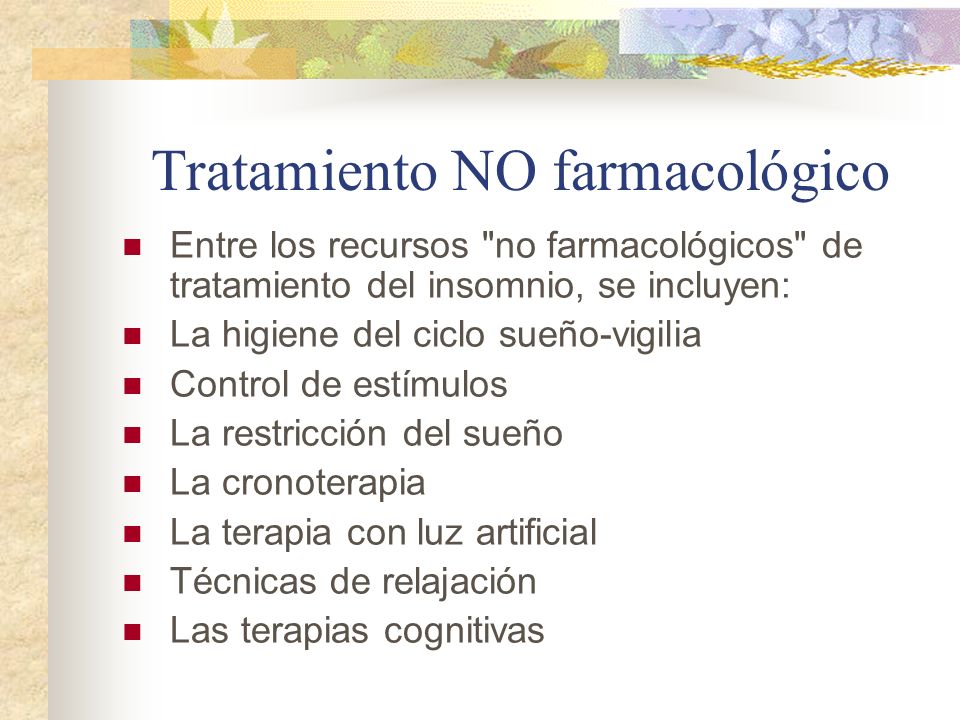 Tratamiento NO farmacológico

- Entre los recursos "no farmacológicos" de tratamiento del insomnio, se incluyen:
- La higiene del ciclo sueño-vigilia
- Control de estímulos
- La restricción del sueño
- La cronoterapia
- La terapia con luz artificial
- Técnicas de relajación
- Las terapias cognitivas